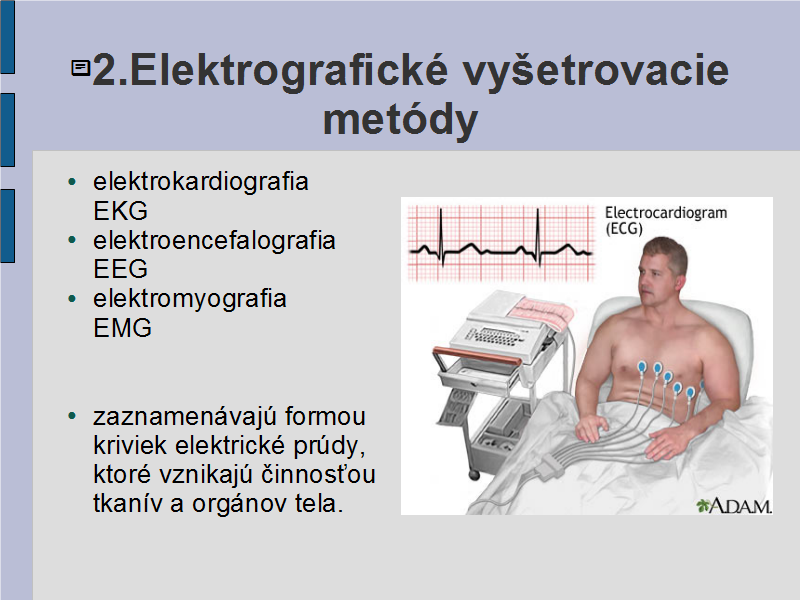 2.Elektrografické vyšetrovacie metódy

- elektrokardiografia EKG
- elektroencefalografia EEG
- elektromyografia EMG

- zaznamenávajú formou kriviek elektrické prúdy, ktoré vznikajú činnosťou tkanív a orgánov tela.

Electrocardiogram (ECG)

A.D.A.M.